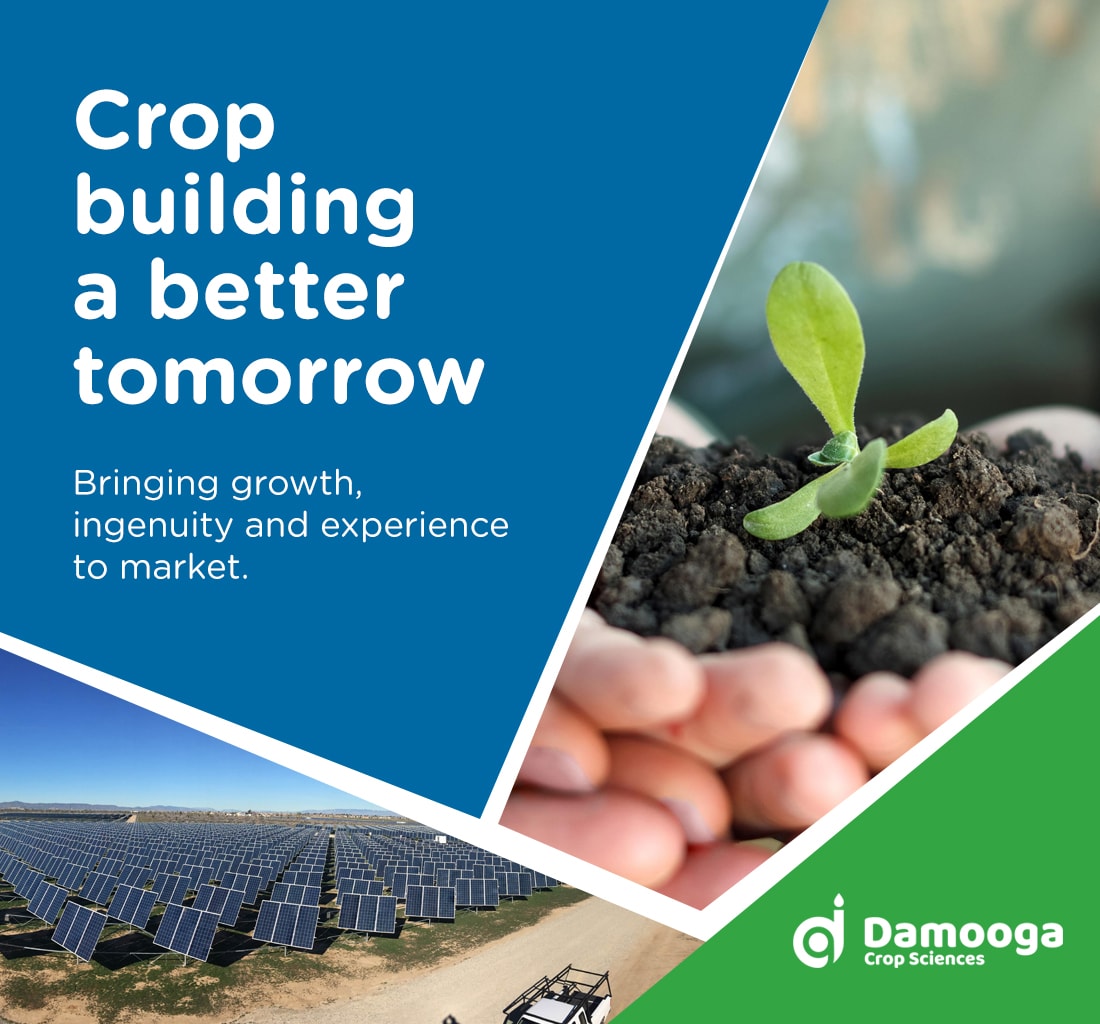 Crop building a better tomorrow

Bringing growth, ingenuity and experience to market.

Damooga
Crop Sciences